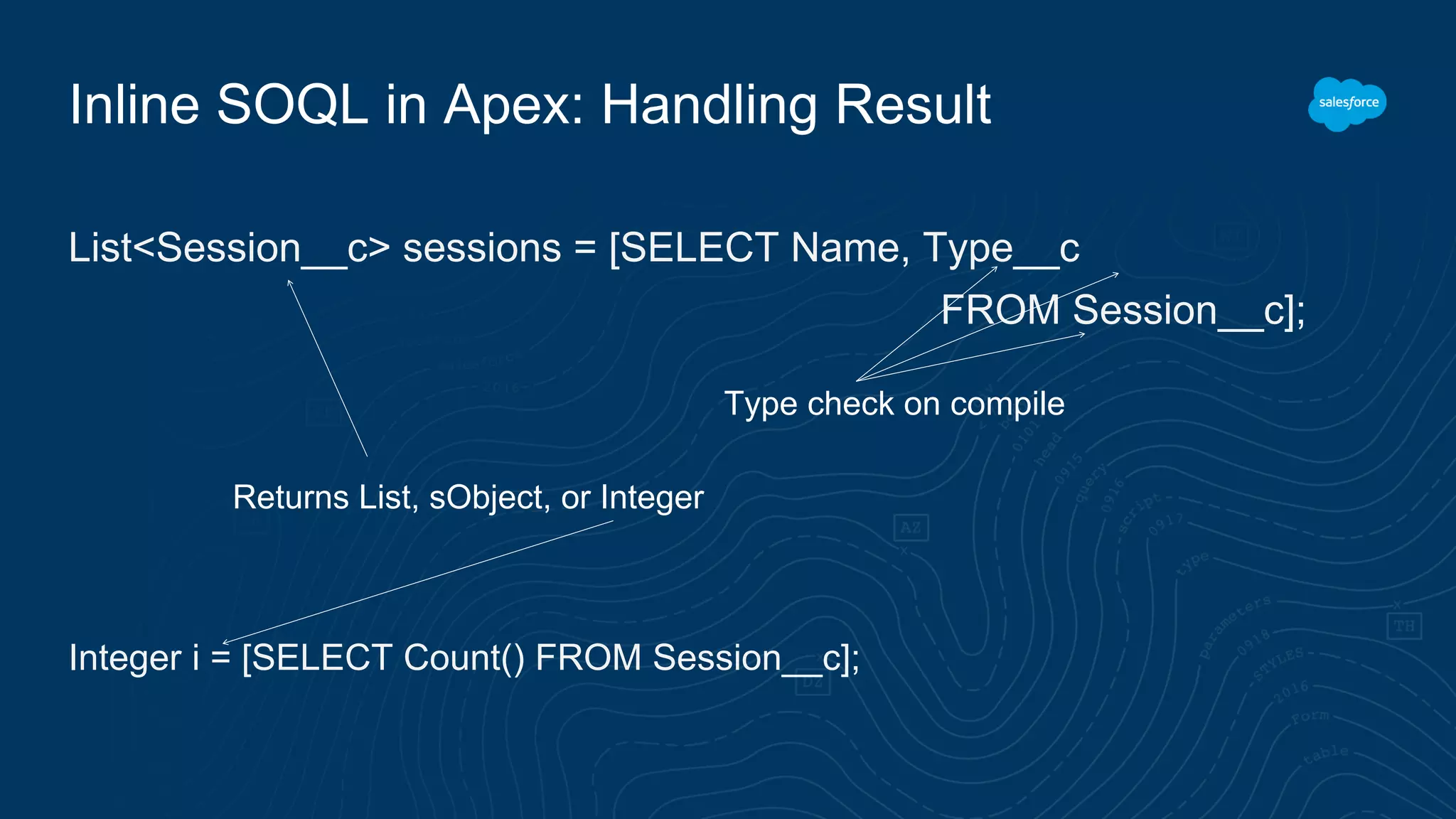 Inline SOQL in Apex: Handling Result

salesforce

List<Session__c> sessions = [SELECT Name, Type__c
FROM Session__c];

Type check on compile

Returns List, sObject, or Integer

Integer i = [SELECT Count() FROM Session__c];